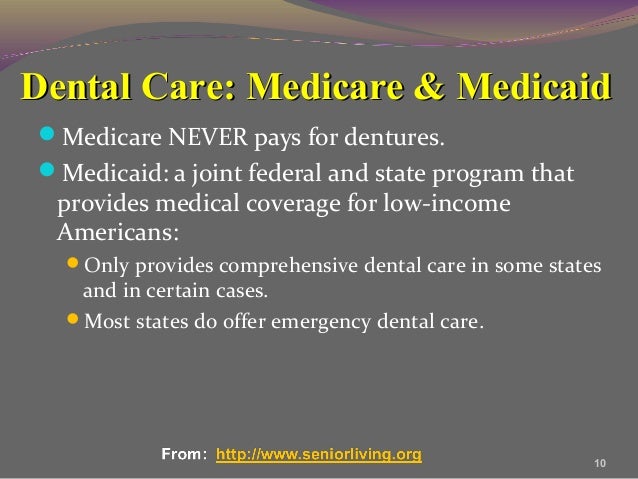 Dental Care: Medicare & Medicaid

Medicare NEVER pays for dentures.

Medicaid: a joint federal and state program that provides medical coverage for low-income Americans:

Only provides comprehensive dental care in some states and in certain cases.

Most states do offer emergency dental care.

From: http://www.seniorliving.org

10